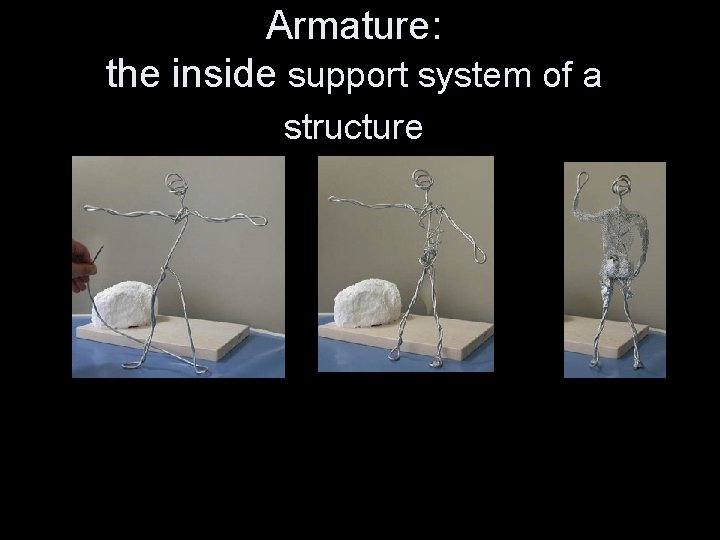 Armature:
the inside support system of a structure